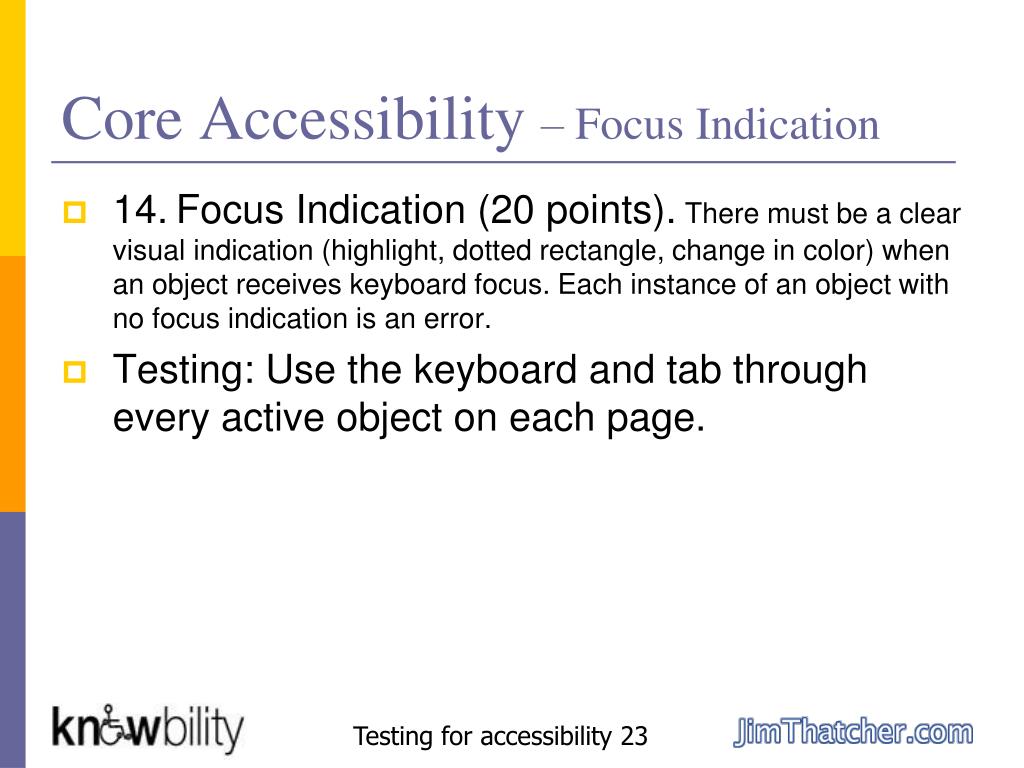 Core Accessibility – Focus Indication

14. Focus Indication (20 points). There must be a clear visual indication (highlight, dotted rectangle, change in color) when an object receives keyboard focus. Each instance of an object with no focus indication is an error.

Testing: Use the keyboard and tab through every active object on each page.

knowbility

Testing for accessibility 23

JimThatcher.com